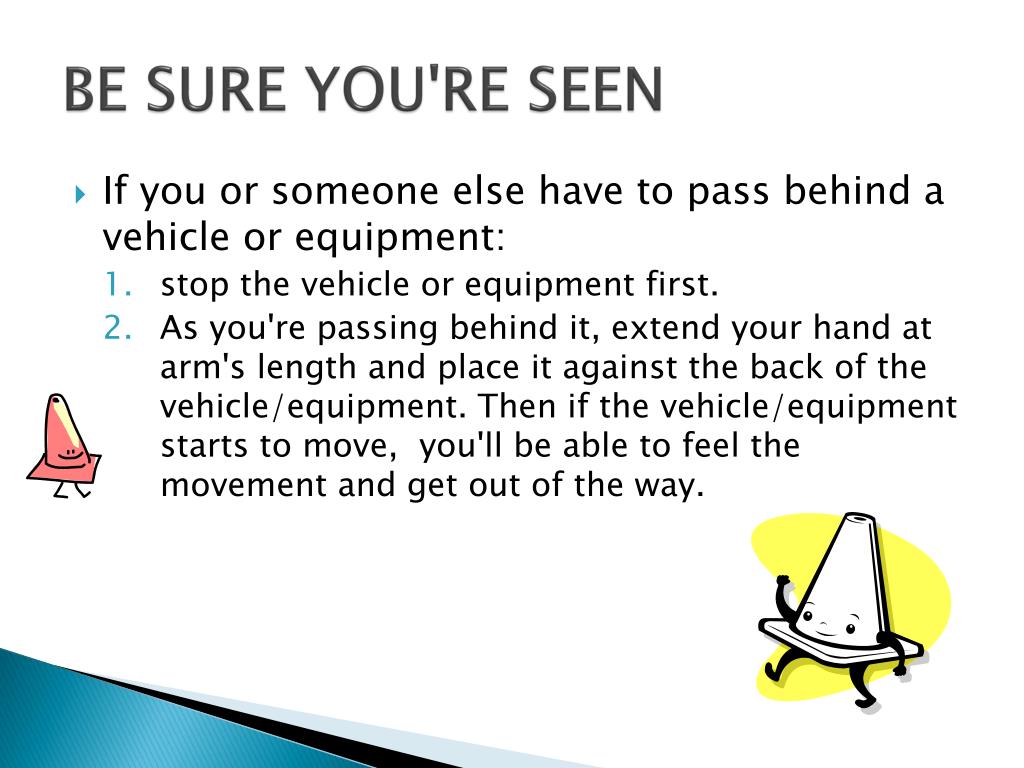 BE SURE YOU'RE SEEN

If you or someone else have to pass behind a vehicle or equipment:

1. stop the vehicle or equipment first.
2. As you're passing behind it, extend your hand at arm's length and place it against the back of the vehicle/equipment. Then if the vehicle/equipment starts to move,  you'll be able to feel the movement and get out of the way.